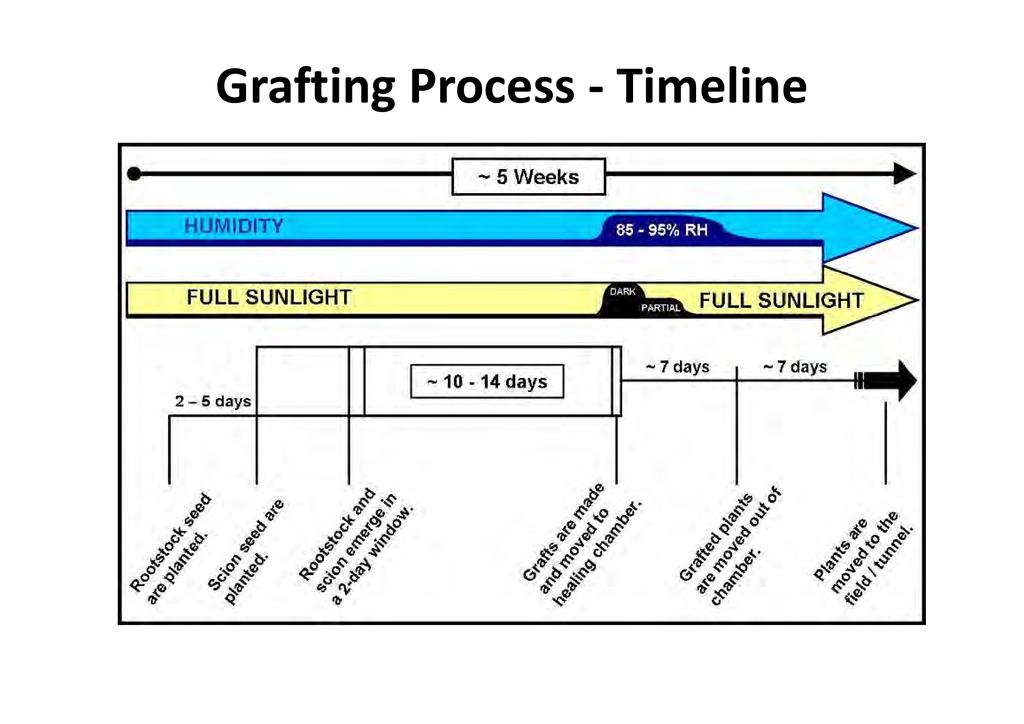 Grafting Process - Timeline

~ 5 Weeks

HUMIDITY

85 - 95% RH

FULL SUNLIGHT

DARK

PARTIAL

FULL SUNLIGHT

2 – 5 days

~ 10 - 14 days

~ 7 days

~ 7 days

Rootstock seed are planted.

Scion seed are planted.

Rootstock and scion emerge in a 2-day window.

Grafts are made and moved to healing chamber.

Grafted plants are moved out of chamber.

Plants are moved to the field / tunnel.